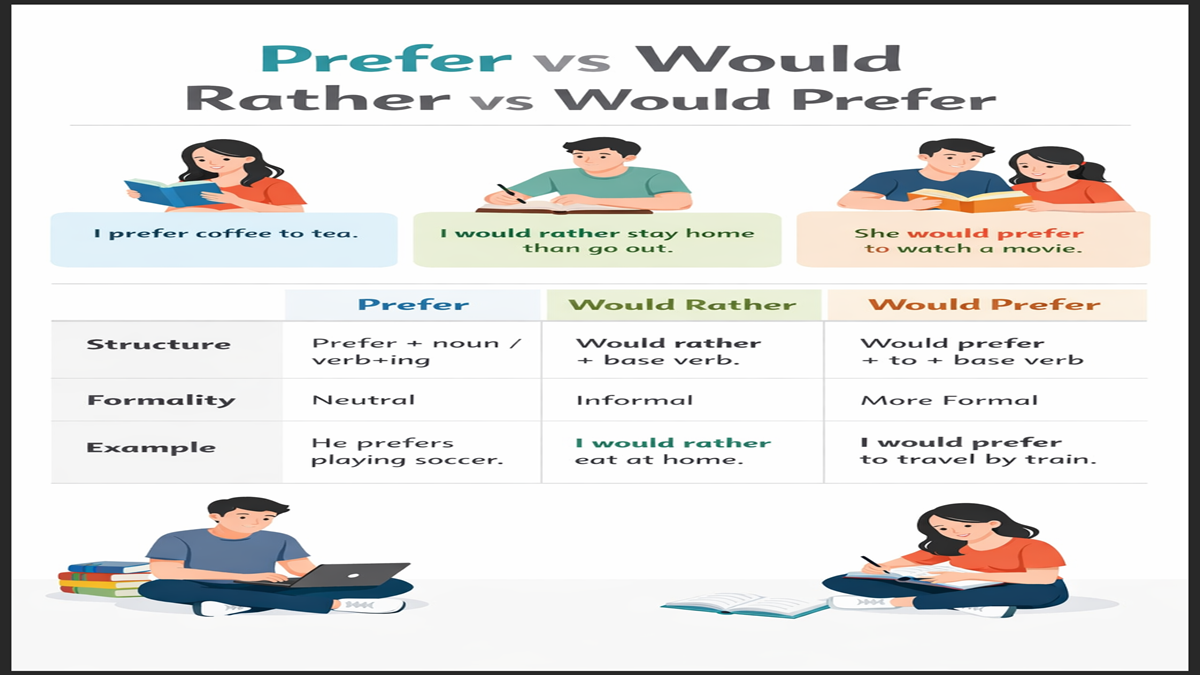 Prefer vs Would Rather vs Would Prefer

I prefer coffee to tea.

I would rather stay home than go out.

She would prefer to watch a movie.

| | Prefer | Would Rather | Would Prefer |
|---|---|---|---|
| Structure | Prefer + noun / verb+ing | Would rather + base verb. | Would prefer + to + base verb |
| Formality | Neutral | Informal | More Formal |
| Example | He prefers playing soccer. | I would rather eat at home. | I would prefer to travel by train. |